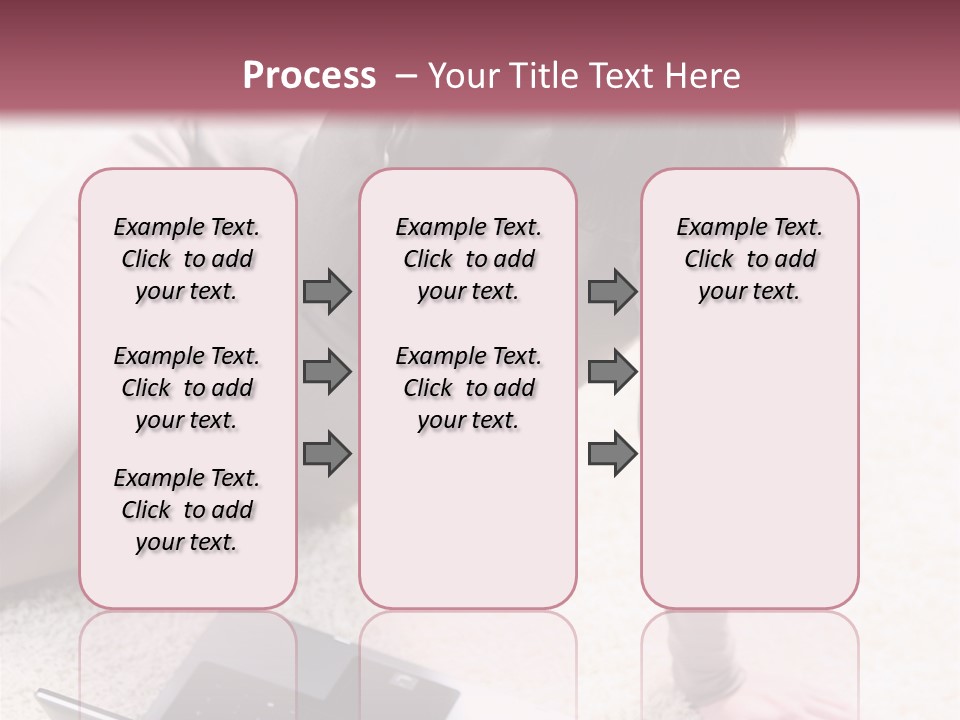 Process – Your Title Text Here

Example Text. Click to add your text.

Example Text. Click to add your text.

Example Text. Click to add your text.

Example Text. Click to add your text.

Example Text. Click to add your text.

Example Text. Click to add your text.